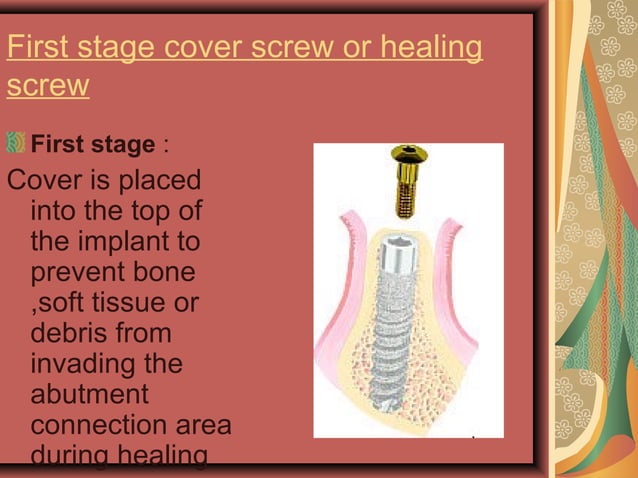 First stage cover screw or healing screw

First stage :

Cover is placed into the top of the implant to prevent bone ,soft tissue or debris from invading the abutment connection area during healing